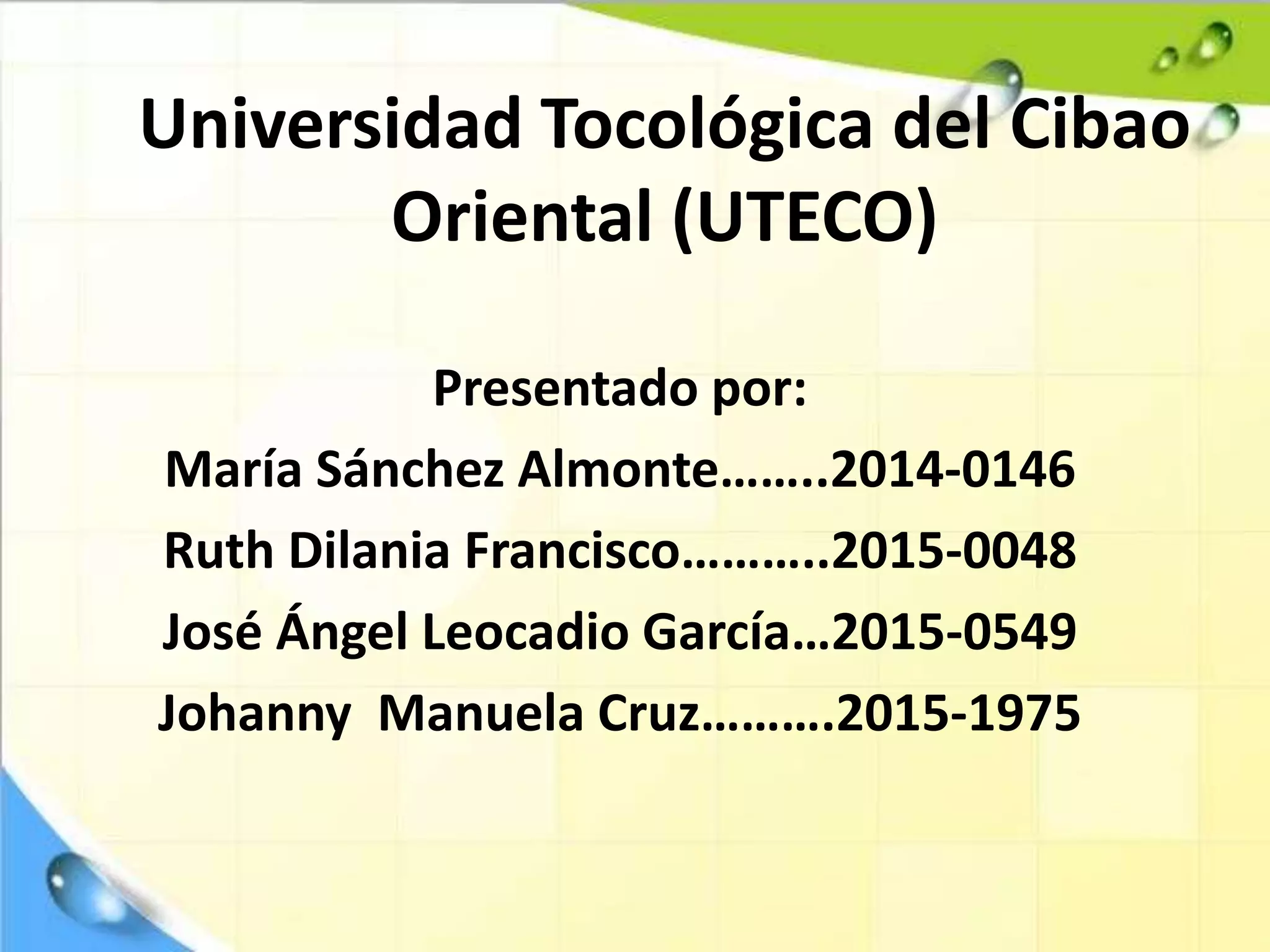 Universidad Tocológica del Cibao Oriental (UTECO)

Presentado por:

María Sánchez Almonte……..2014-0146

Ruth Dilania Francisco………..2015-0048

José Ángel Leocadio García…2015-0549

Johanny  Manuela Cruz……….2015-1975